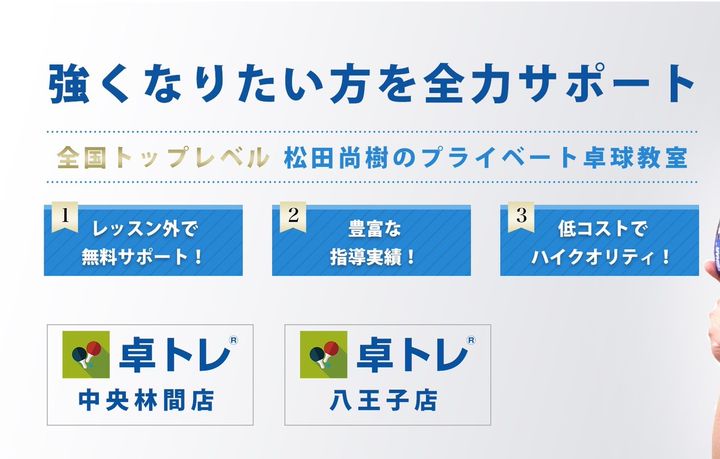 強くなりたい方を全力サポート

全国トップレベル 松田尚樹のプライベート卓球教室

1
レッスン外で
無料サポート！

2
豊富な
指導実績！

3
低コストで
ハイクオリティ！

卓トレ®
中央林間店

卓トレ®
八王子店